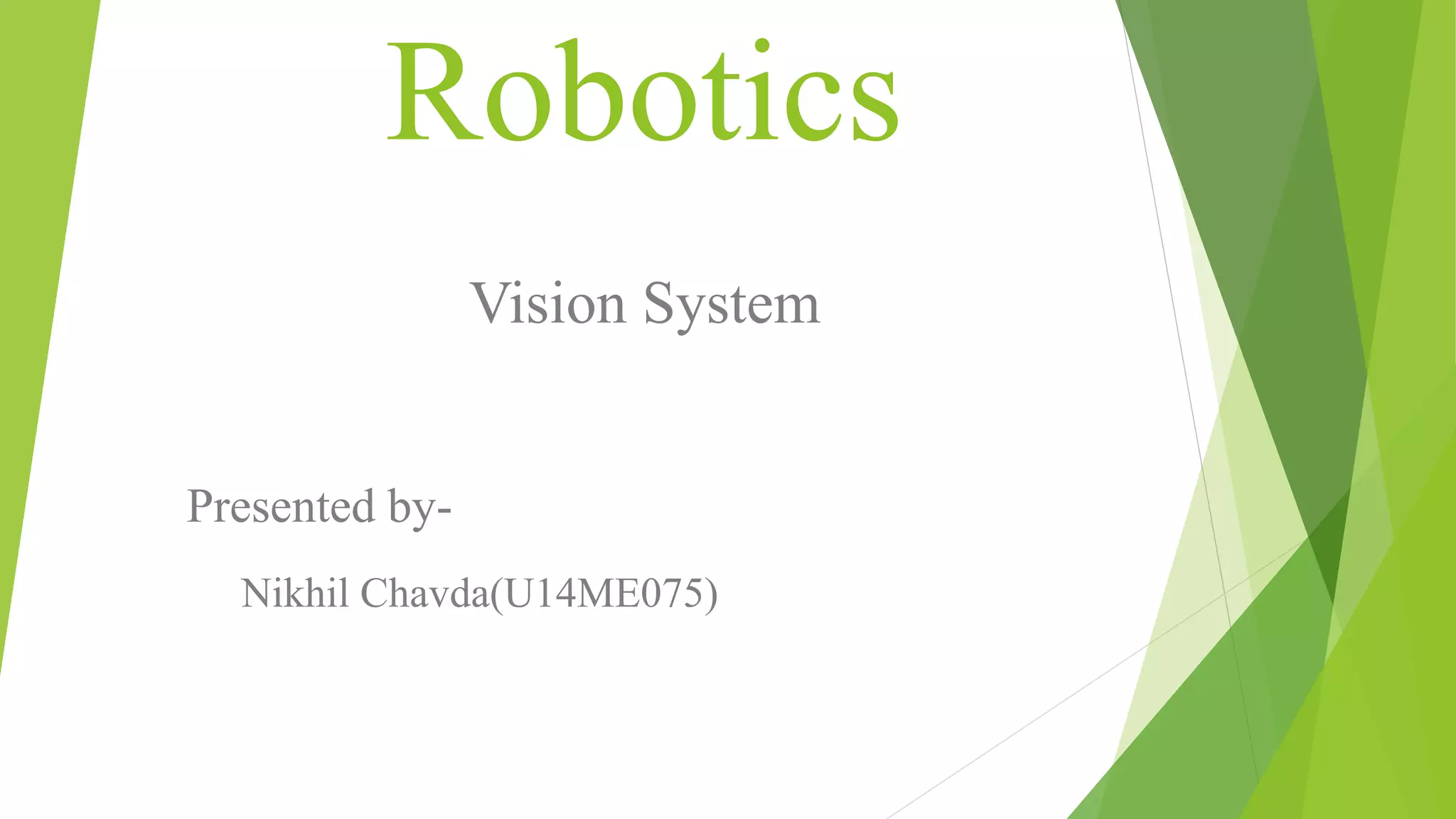 Robotics

Vision System

Presented by-

Nikhil Chavda(U14ME075)